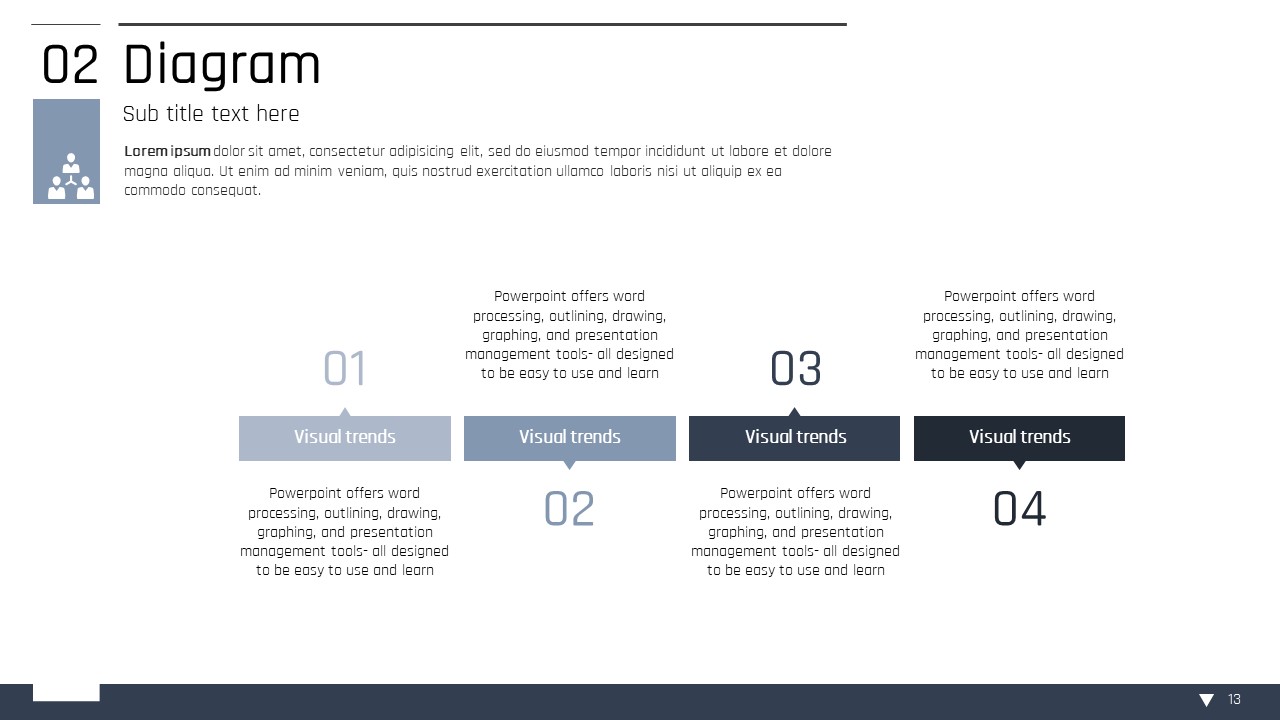 02 Diagram

Sub title text here

**Lorem ipsum** dolor sit amet, consectetur adipisicing elit, sed do eiusmod tempor incididunt ut labore et dolore magna aliqua. Ut enim ad minim veniam, quis nostrud exercitation ullamco laboris nisi ut aliquip ex ea commodo consequat.

01

Visual trends

Powerpoint offers word processing, outlining, drawing, graphing, and presentation management tools- all designed to be easy to use and learn

Powerpoint offers word processing, outlining, drawing, graphing, and presentation management tools- all designed to be easy to use and learn

Visual trends

02

03

Visual trends

Powerpoint offers word processing, outlining, drawing, graphing, and presentation management tools- all designed to be easy to use and learn

Powerpoint offers word processing, outlining, drawing, graphing, and presentation management tools- all designed to be easy to use and learn

Visual trends

04

13